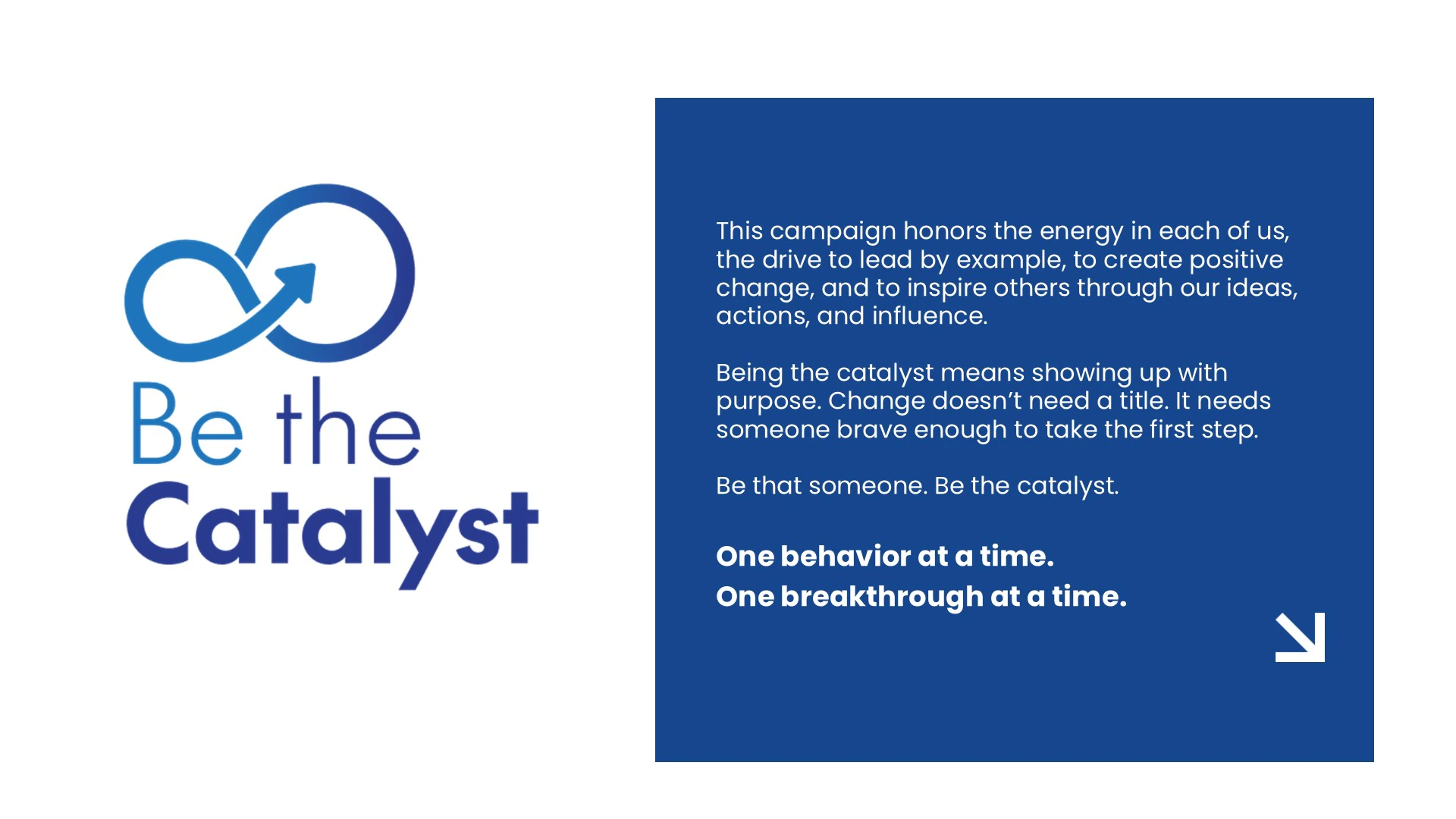 Be the
Catalyst

This campaign honors the energy in each of us, the drive to lead by example, to create positive change, and to inspire others through our ideas, actions, and influence.

Being the catalyst means showing up with purpose. Change doesn't need a title. It needs someone brave enough to take the first step.

Be that someone. Be the catalyst.

One behavior at a time.
One breakthrough at a time.